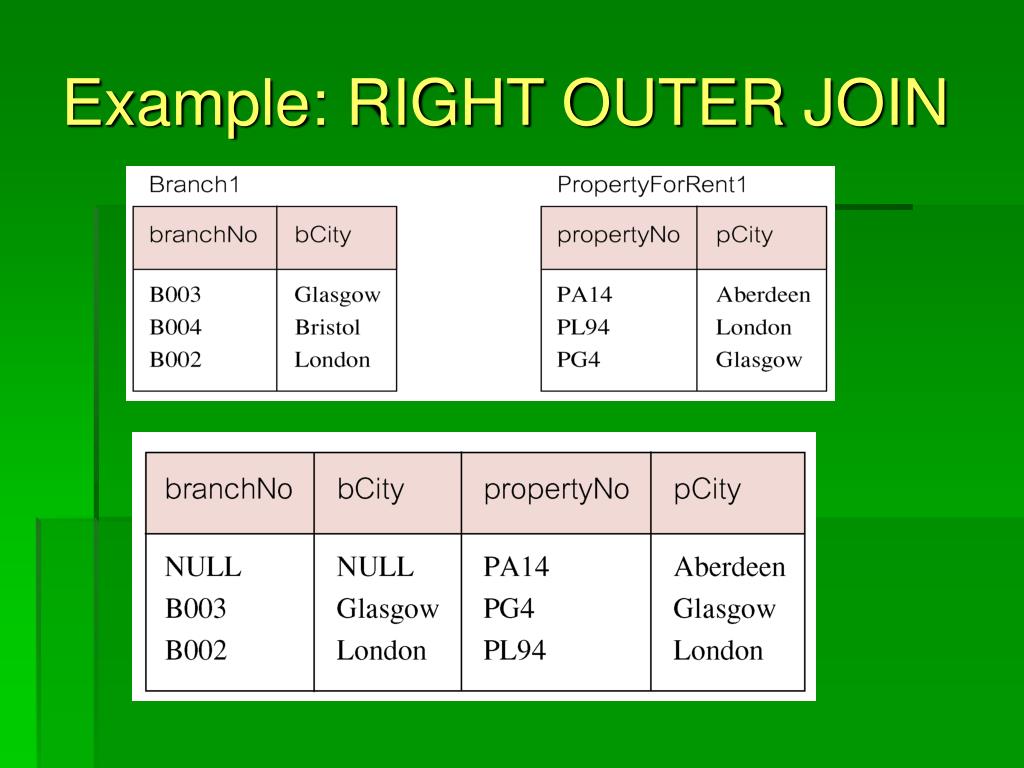 Example: RIGHT OUTER JOIN

Branch1

| branchNo | bCity |
|---|---|
| B003 | Glasgow |
| B004 | Bristol |
| B002 | London |

PropertyForRent1

| propertyNo | pCity |
|---|---|
| PA14 | Aberdeen |
| PL94 | London |
| PG4 | Glasgow |

| branchNo | bCity | propertyNo | pCity |
|---|---|---|---|
| NULL | NULL | PA14 | Aberdeen |
| B003 | Glasgow | PG4 | Glasgow |
| B002 | London | PL94 | London |